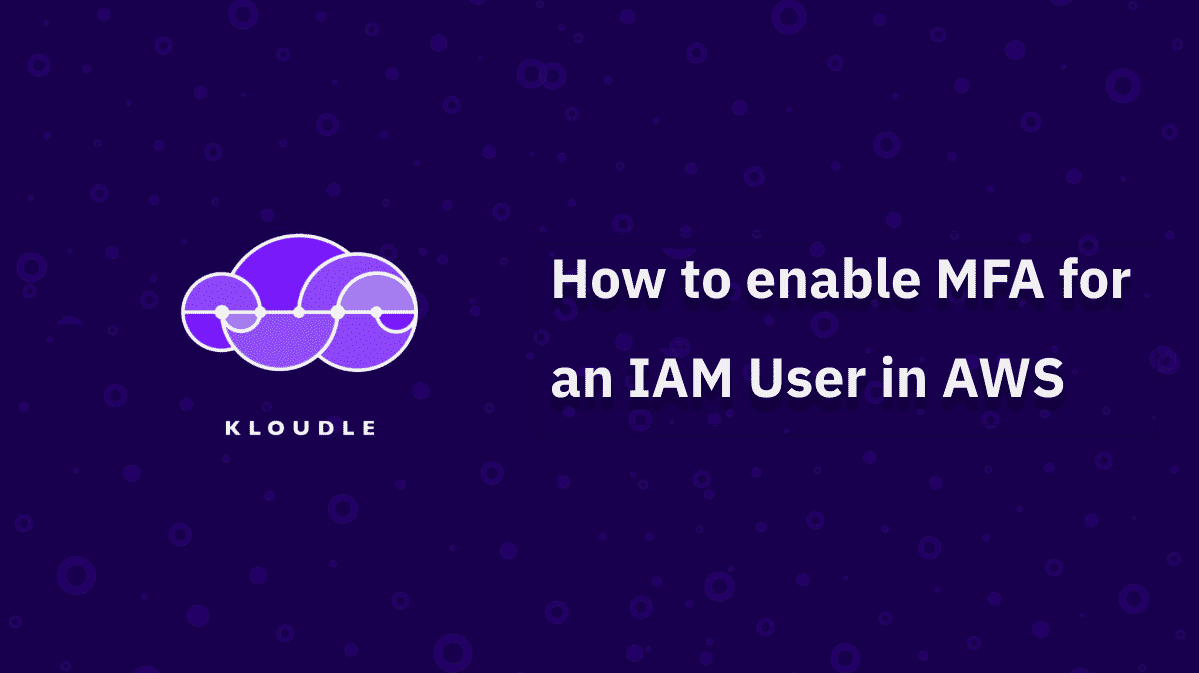 KLOUDLE

How to enable MFA for an IAM User in AWS